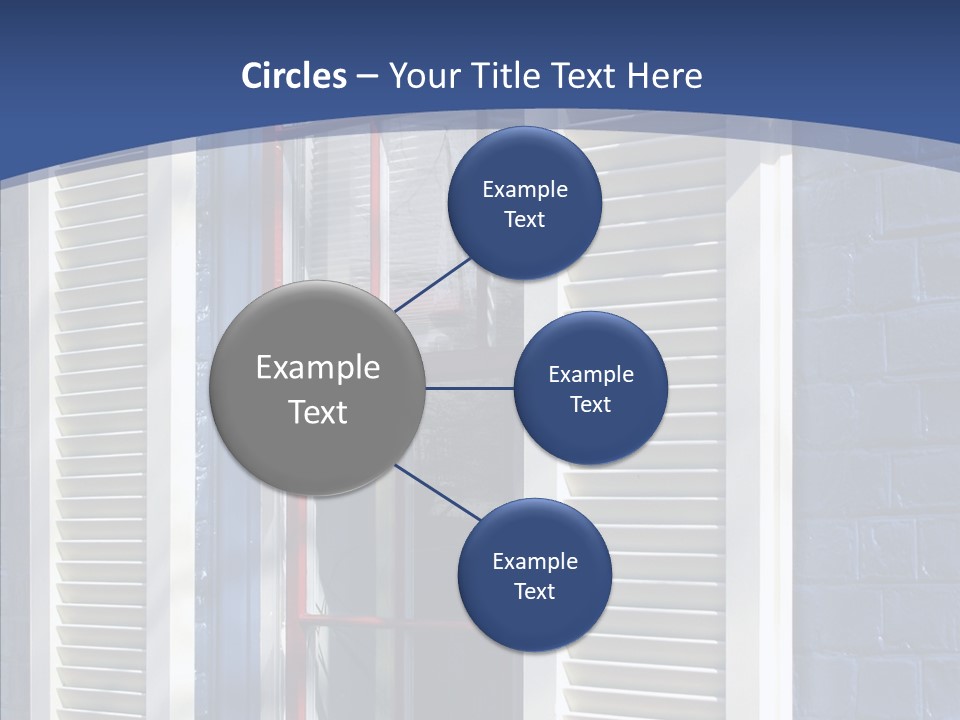 Circles – Your Title Text Here

Example Text

Example Text

Example Text

Example Text